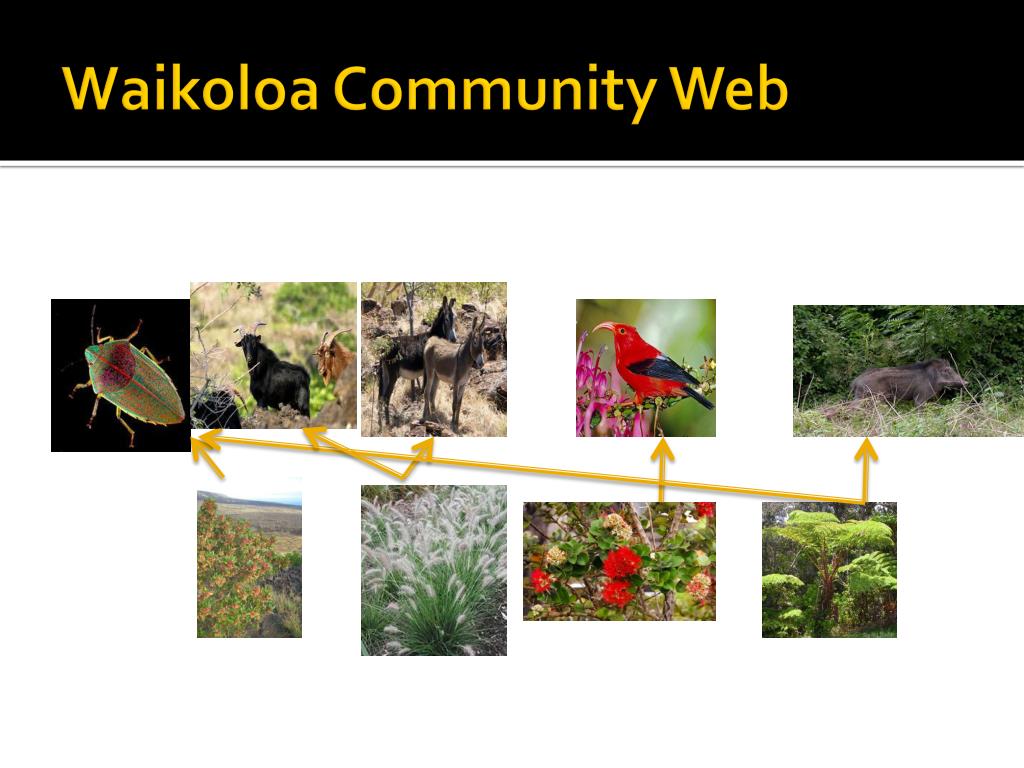 Waikoloa Community Web